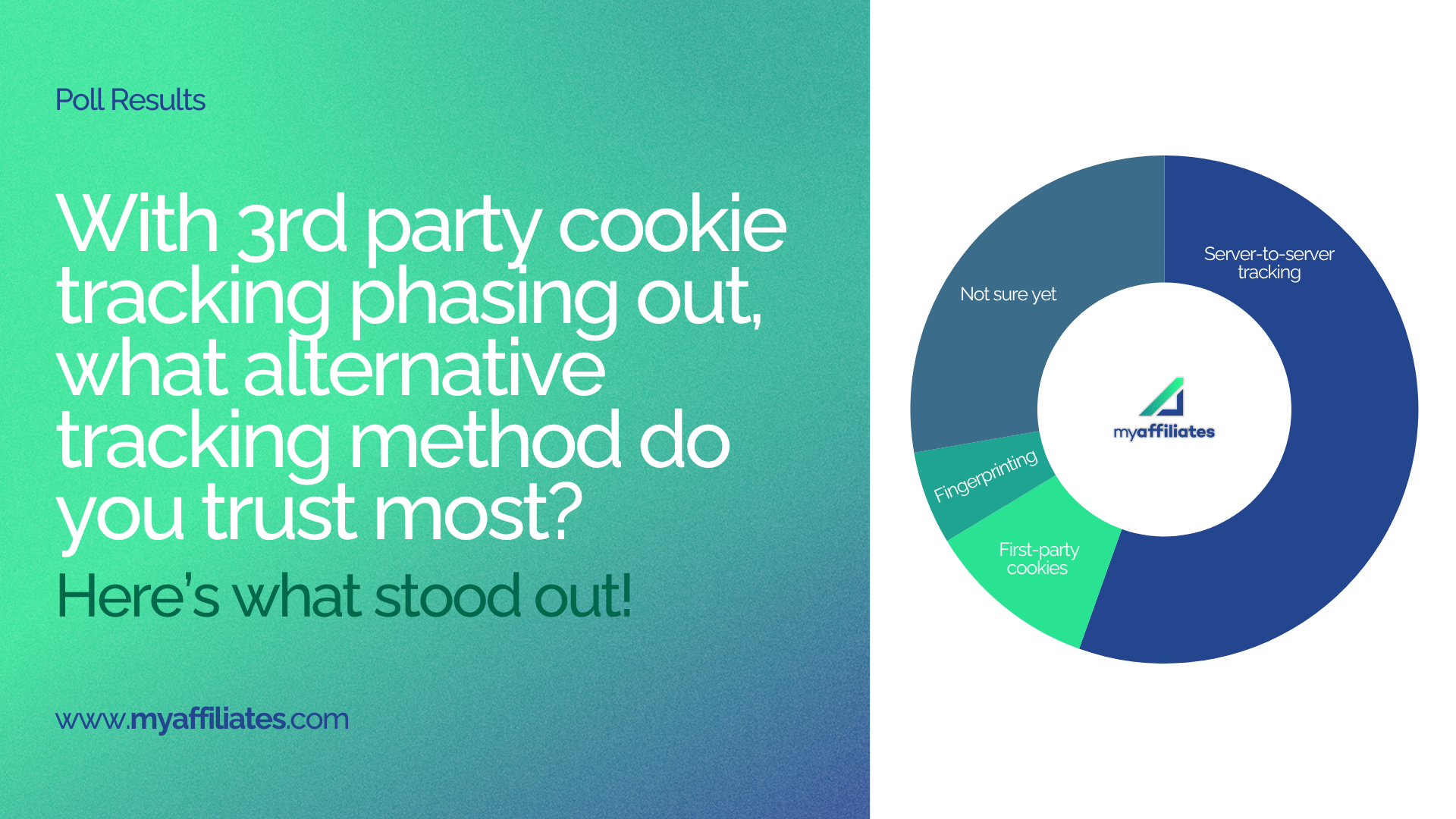 Poll Results

With 3rd party cookie tracking phasing out, what alternative tracking method do you trust most?

Here's what stood out!

www.myaffiliates.com

Server-to-server tracking

Not sure yet

Fingerprinting

First-party cookies

myaffiliates